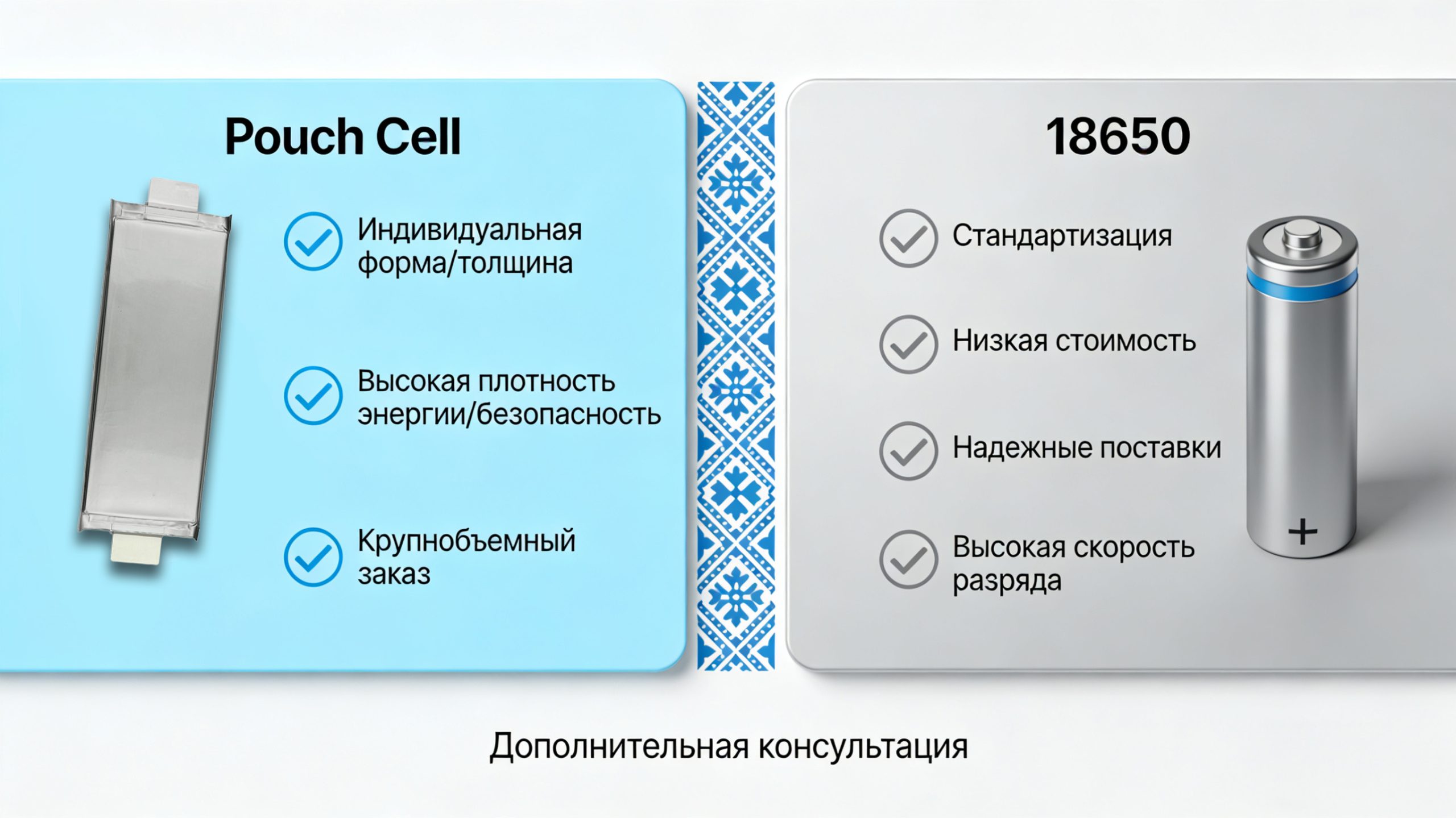 Pouch Cell

Индивидуальная форма/толщина

Высокая плотность энергии/безопасность

Крупнобъемный заказ

18650

Стандартизация

Низкая стоимость

Надежные поставки

Высокая скорость разряда

+

Дополнительная консультация